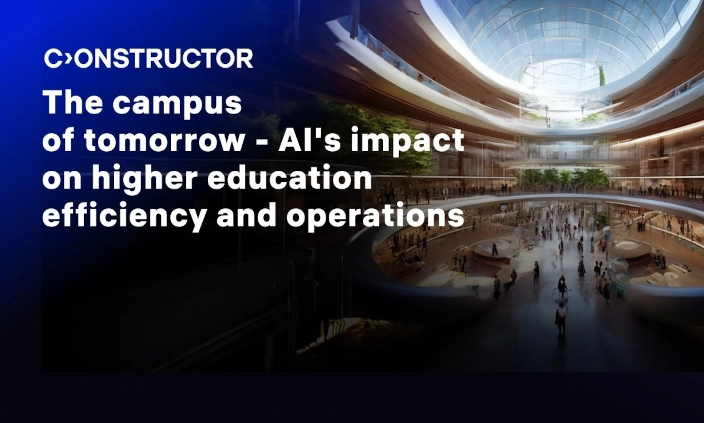 C>ONSTRUCTOR

The campus of tomorrow - AI's impact on higher education efficiency and operations